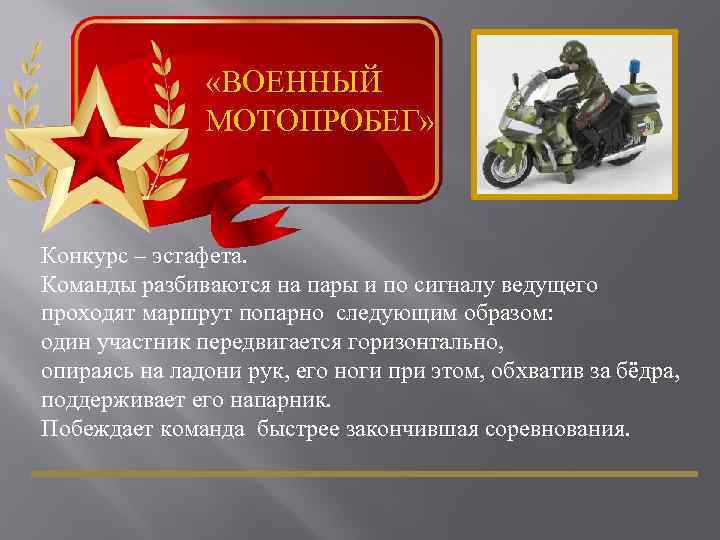 «ВОЕННЫЙ МОТОПРОБЕГ»

Конкурс – эстафета.
Команды разбиваются на пары и по сигналу ведущего проходят маршрут попарно  следующим образом:
один участник передвигается горизонтально,
опираясь на ладони рук, его ноги при этом, обхватив за бёдра, поддерживает его напарник.
Побеждает команда  быстрее закончившая соревнования.